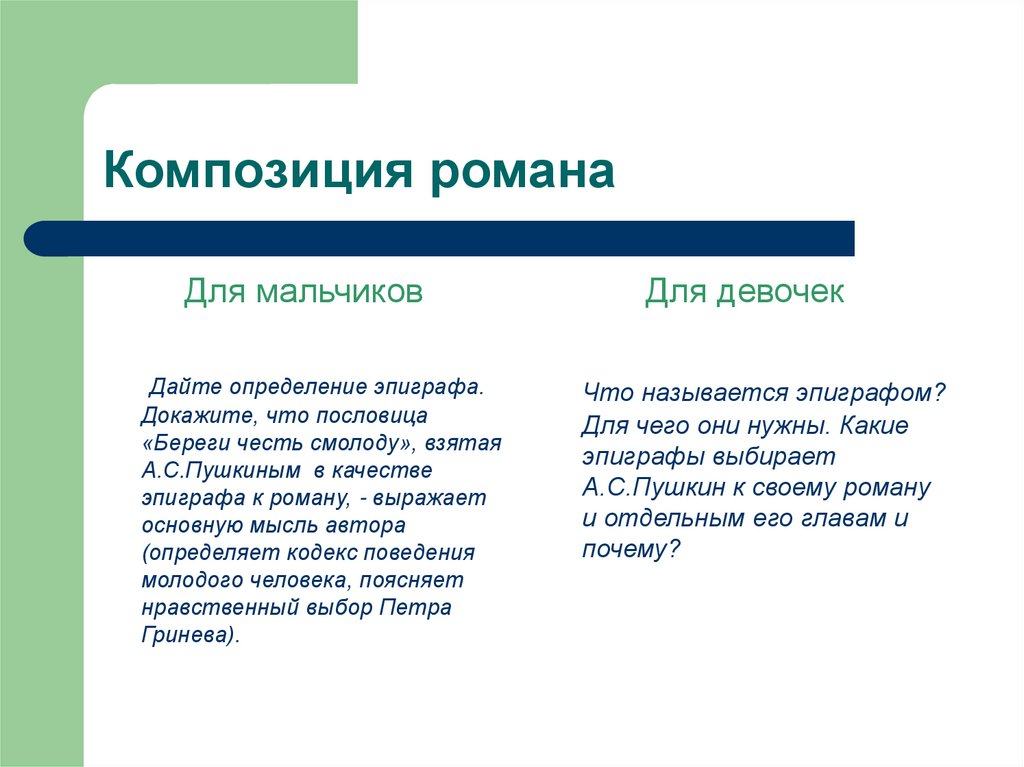 Композиция романа

Для мальчиков

Дайте определение эпиграфа. Докажите, что пословица «Береги честь смолоду», взятая А.С.Пушкиным в качестве эпиграфа к роману, - выражает основную мысль автора (определяет кодекс поведения молодого человека, поясняет нравственный выбор Петра Гринева).

Для девочек

Что называется эпиграфом? Для чего они нужны. Какие эпиграфы выбирает А.С.Пушкин к своему роману и отдельным его главам и почему?